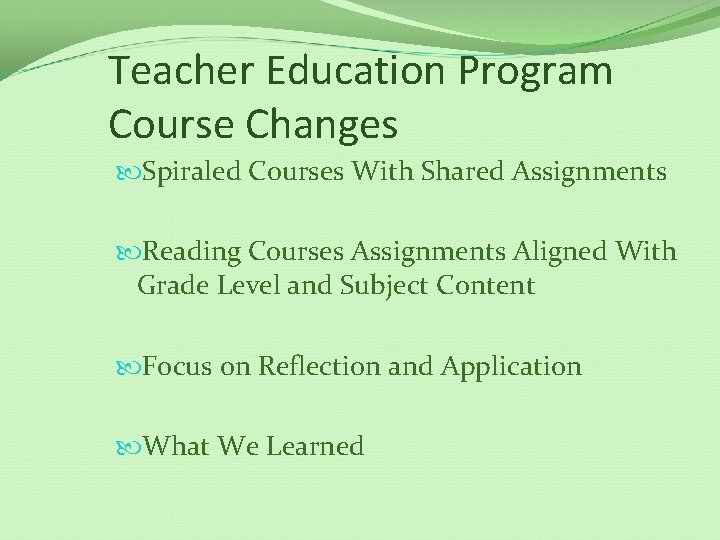 Teacher Education Program Course Changes

Spiraled Courses With Shared Assignments

Reading Courses Assignments Aligned With Grade Level and Subject Content

Focus on Reflection and Application

What We Learned